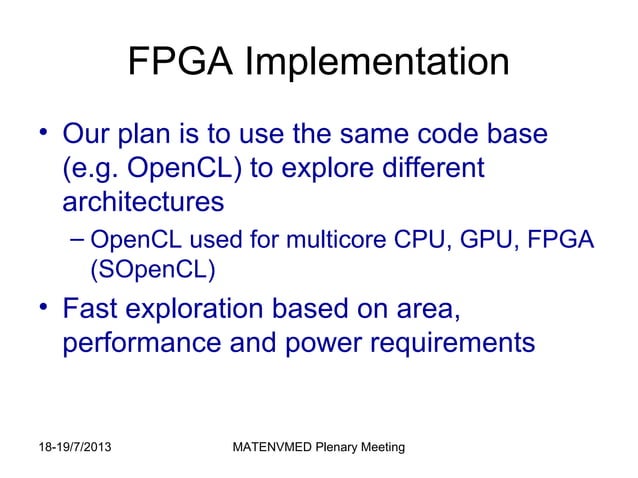 FPGA Implementation

• Our plan is to use the same code base (e.g. OpenCL) to explore different architectures

– OpenCL used for multicore CPU, GPU, FPGA (SOpenCL)

• Fast exploration based on area, performance and power requirements

18-19/7/2013

MATENVMED Plenary Meeting